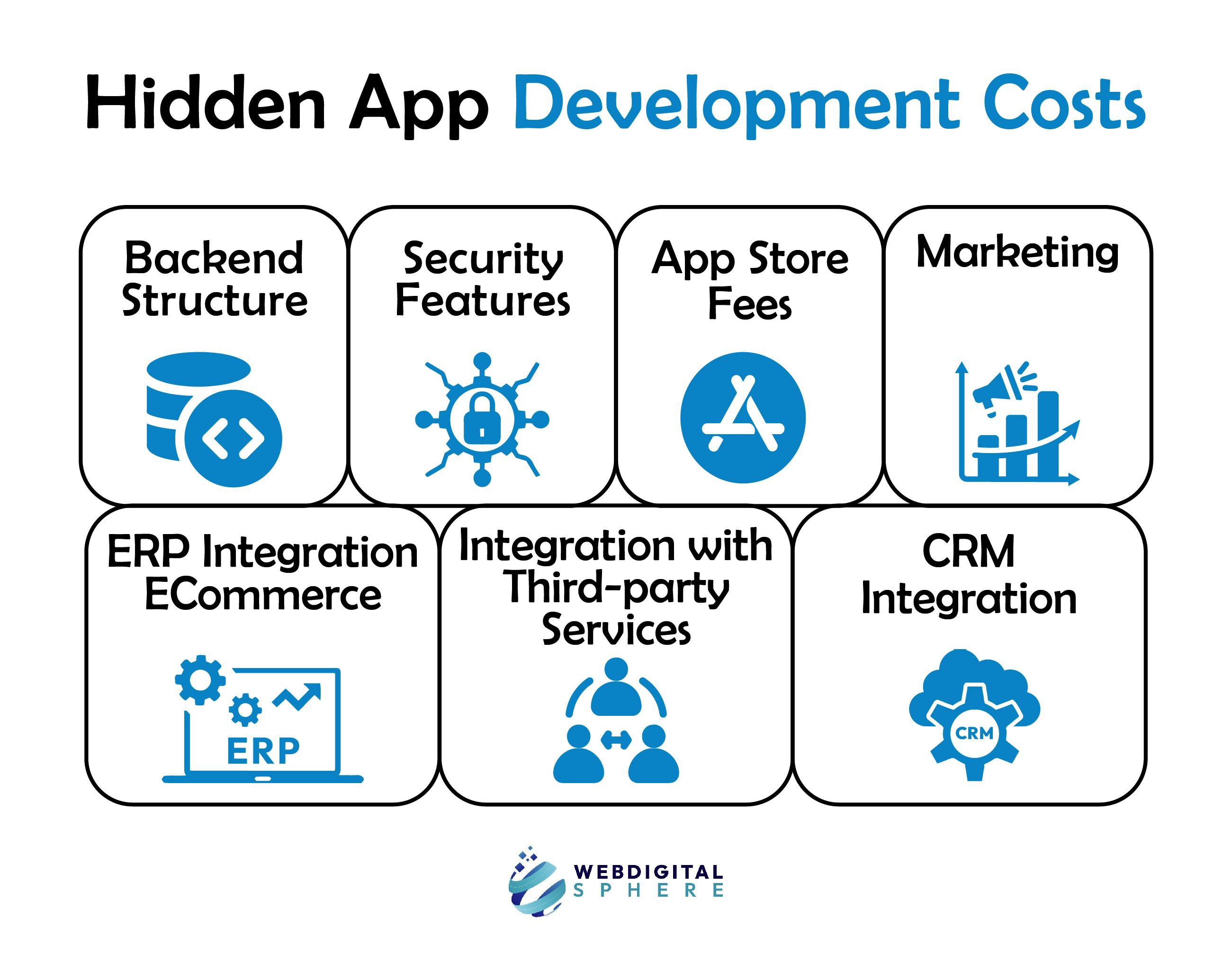 Hidden App Development Costs

Backend Structure

Security Features

App Store Fees

Marketing

ERP Integration ECommerce

ERP

Integration with Third-party Services

CRM Integration

CRM

WEBDIGITAL
SPHERE